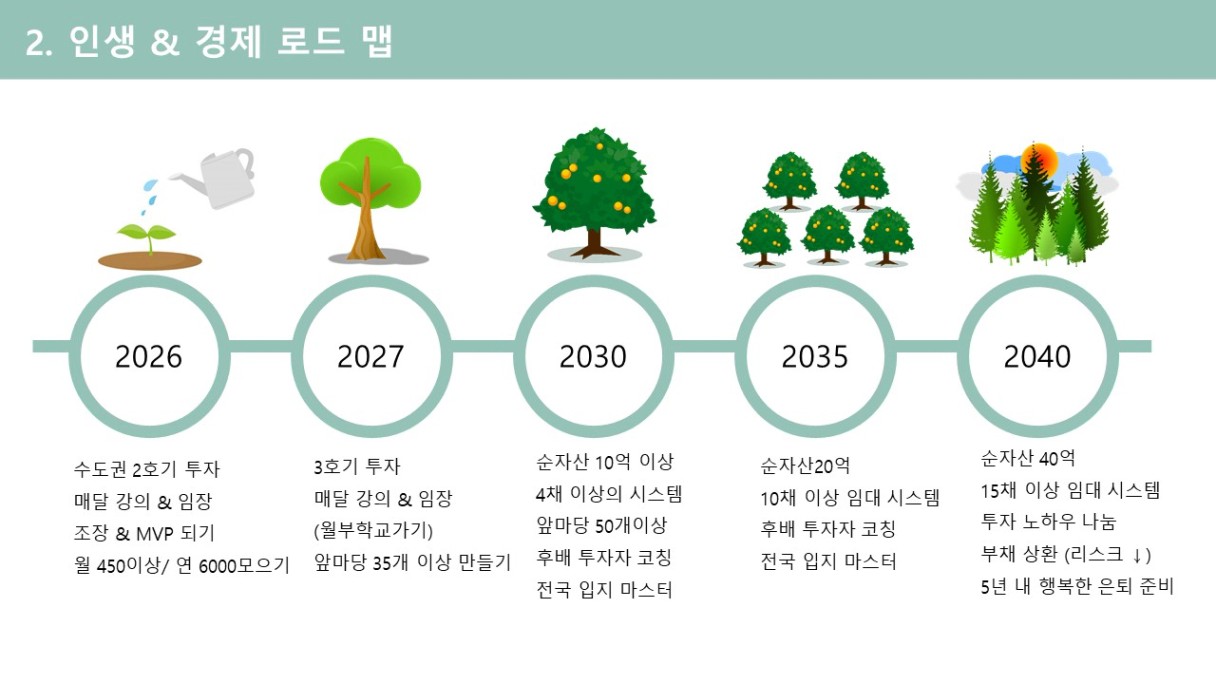 2. 인생 & 경제 로드 맵

2026

수도권 2호기 투자
매달 강의 & 임장
조장 & MVP 되기
월 450이상/ 연 6000모으기

2027

3호기 투자
매달 강의 & 임장
(월부학교가기)
앞마당 35개 이상 만들기

2030

순자산 10억 이상
4채 이상의 시스템
앞마당 50개이상
후배 투자자 코칭
전국 입지 마스터

2035

순자산20억
10채 이상 임대 시스템
후배 투자자 코칭
전국 입지 마스터

2040

순자산 40억
15채 이상 임대 시스템
투자 노하우 나눔
부채 상환 (리스크 ↓)
5년 내 행복한 은퇴 준비